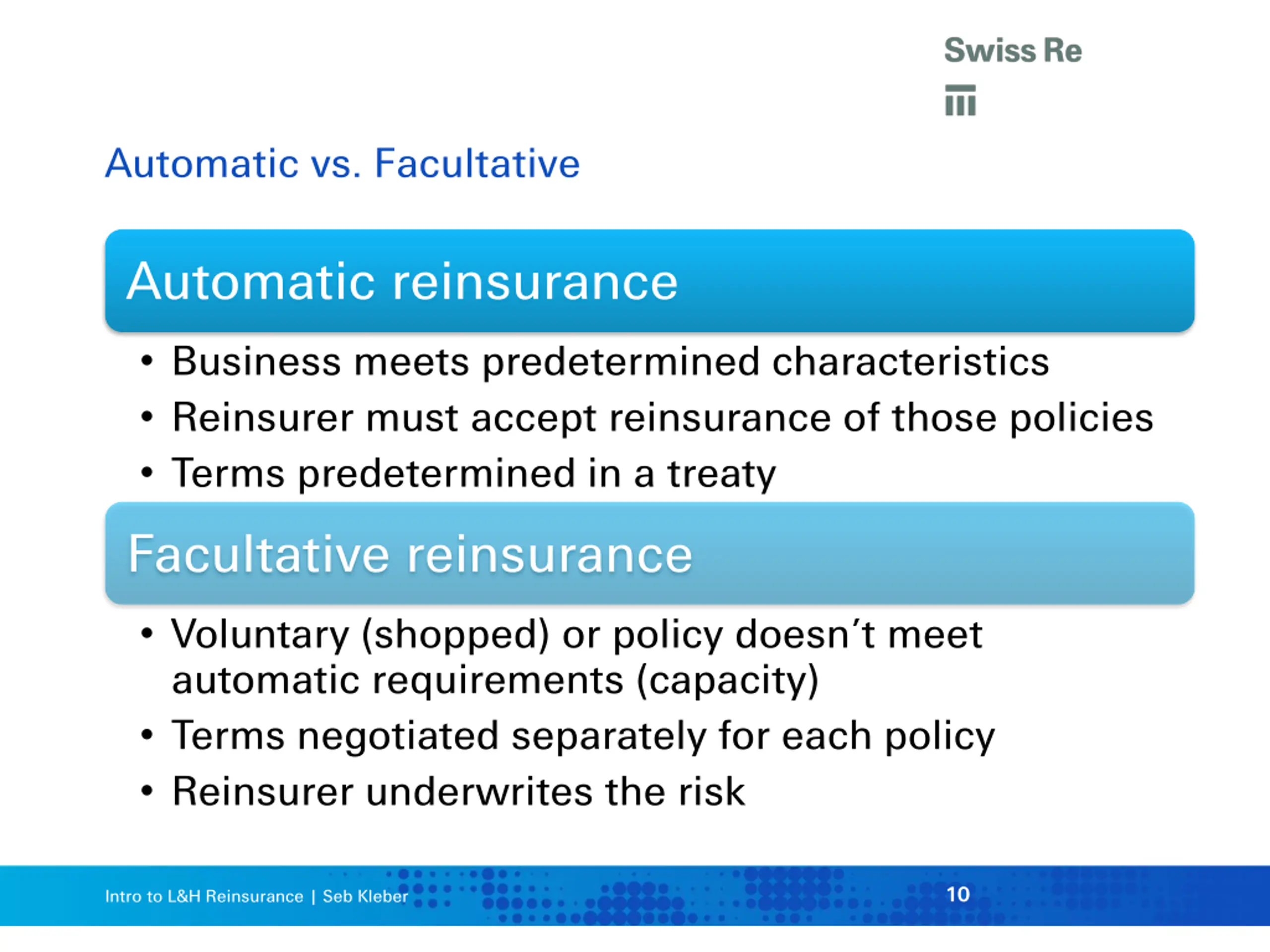 Swiss Re

Automatic vs. Facultative

Automatic reinsurance

• Business meets predetermined characteristics
• Reinsurer must accept reinsurance of those policies
• Terms predetermined in a treaty

Facultative reinsurance

• Voluntary (shopped) or policy doesn't meet automatic requirements (capacity)
• Terms negotiated separately for each policy
• Reinsurer underwrites the risk

Intro to L&H Reinsurance | Seb Kleber

10